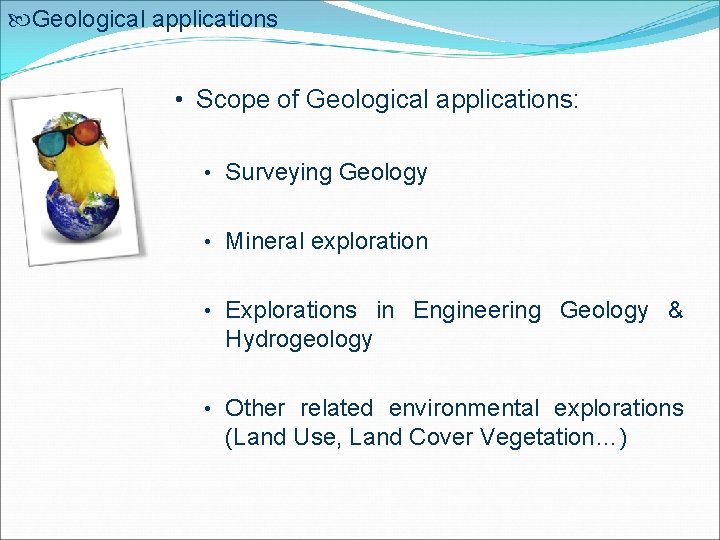 Geological applications

• Scope of Geological applications:

• Surveying Geology

• Mineral exploration

• Explorations in Engineering Geology & Hydrogeology

• Other related environmental explorations (Land Use, Land Cover Vegetation…)